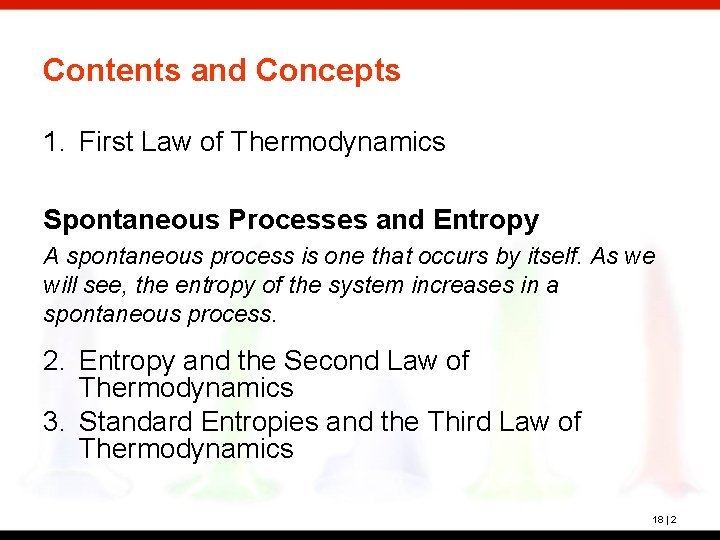 Contents and Concepts

1. First Law of Thermodynamics

Spontaneous Processes and Entropy

A spontaneous process is one that occurs by itself. As we will see, the entropy of the system increases in a spontaneous process.

2. Entropy and the Second Law of Thermodynamics
3. Standard Entropies and the Third Law of Thermodynamics

18 | 2